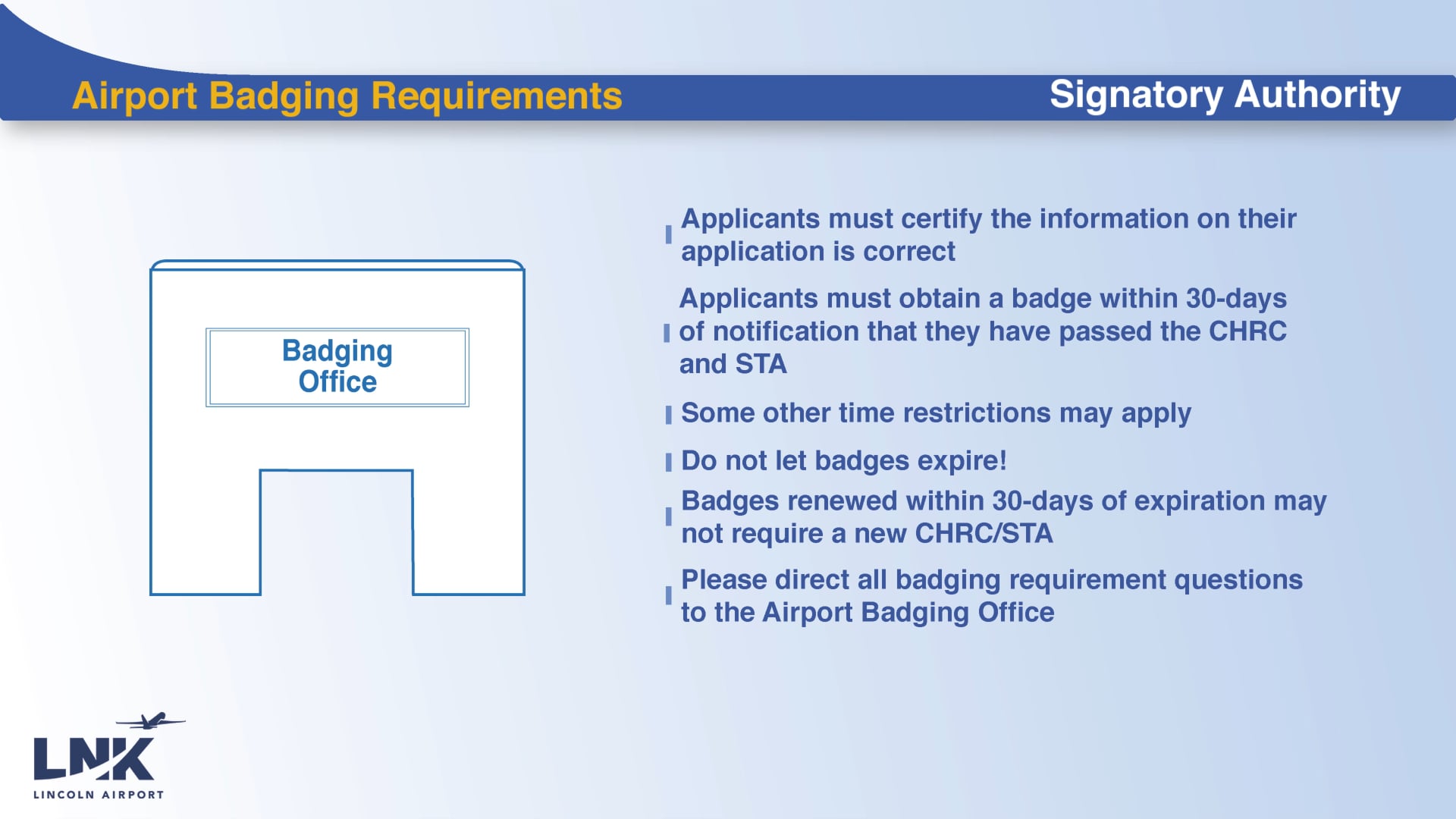 Airport Badging Requirements

Signatory Authority

Badging Office

Applicants must certify the information on their application is correct

Applicants must obtain a badge within 30-days of notification that they have passed the CHRC and STA

Some other time restrictions may apply

Do not let badges expire!

Badges renewed within 30-days of expiration may not require a new CHRC/STA

Please direct all badging requirement questions to the Airport Badging Office

LNK
LINCOLN AIRPORT